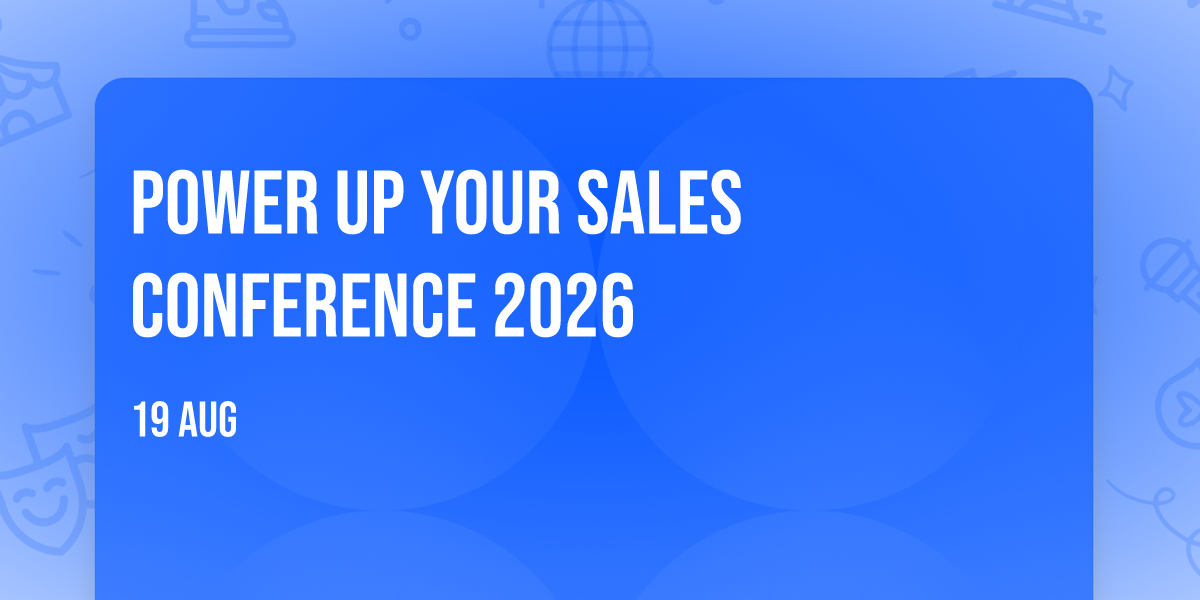 POWER UP YOUR SALES CONFERENCE 2026

19 AUG